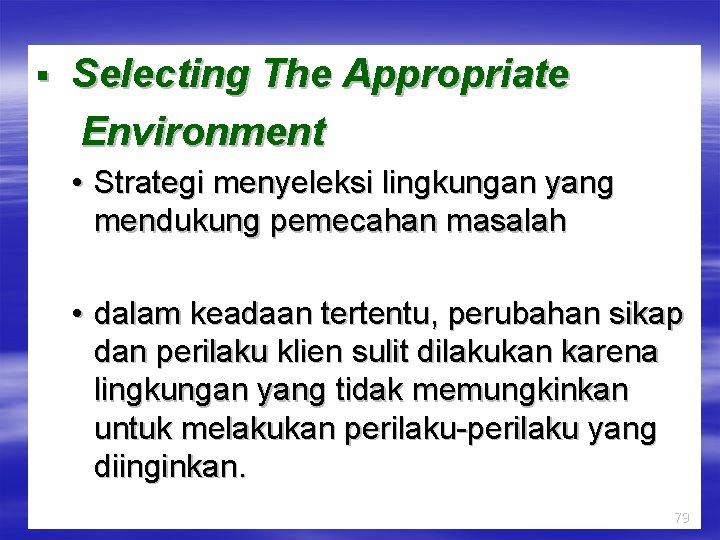 ▪ Selecting The Appropriate Environment

• Strategi menyeleksi lingkungan yang mendukung pemecahan masalah

• dalam keadaan tertentu, perubahan sikap dan perilaku klien sulit dilakukan karena lingkungan yang tidak memungkinkan untuk melakukan perilaku-perilaku yang diinginkan.

79